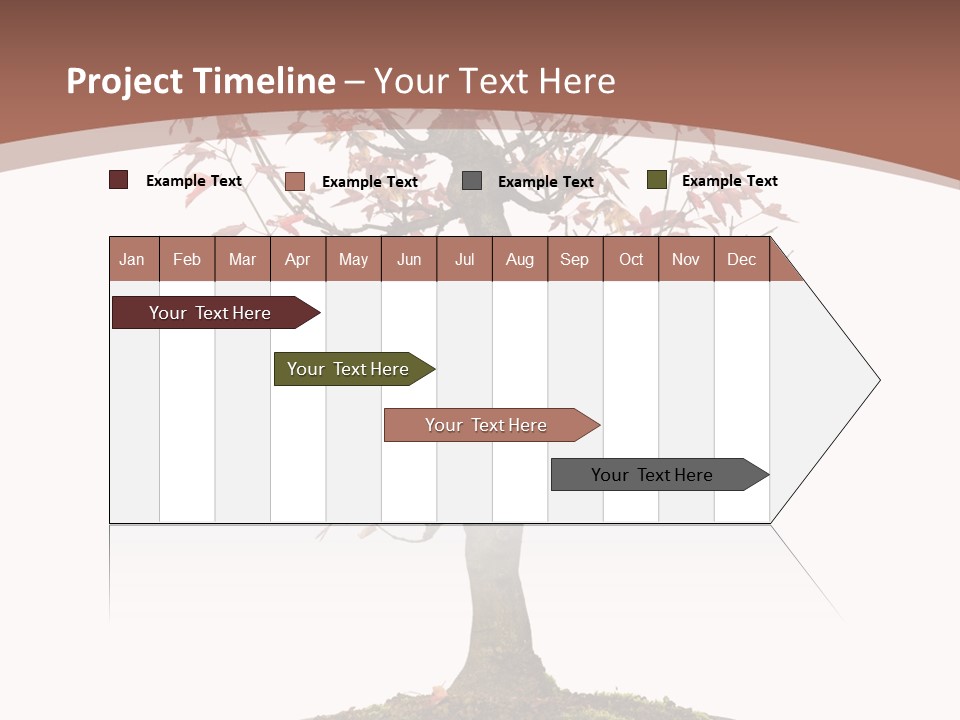 Project Timeline – Your Text Here

Example Text
Example Text
Example Text
Example Text

| Jan | Feb | Mar | Apr | May | Jun | Jul | Aug | Sep | Oct | Nov | Dec |
|---|---|---|---|---|---|---|---|---|---|---|---|

Your Text Here

Your Text Here

Your Text Here

Your Text Here